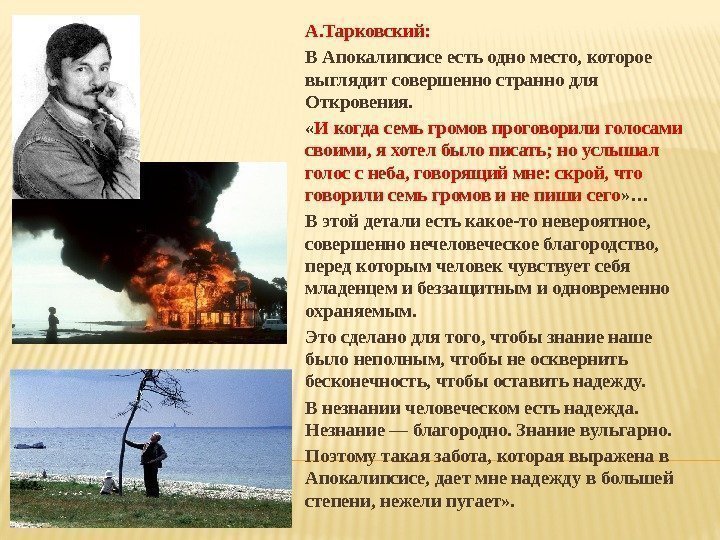 А.Тарковский:

В Апокалипсисе есть одно место, которое выглядит совершенно странно для Откровения.

«И когда семь громов проговорили голосами своими, я хотел было писать; но услышал голос с неба, говорящий мне: скрой, что говорили семь громов и не пиши сего»…

В этой детали есть какое-то невероятное, совершенно нечеловеческое благородство, перед которым человек чувствует себя младенцем и беззащитным и одновременно охраняемым.

Это сделано для того, чтобы знание наше было неполным, чтобы не осквернить бесконечность, чтобы оставить надежду.

В незнании человеческом есть надежда. Незнание — благородно. Знание вульгарно.

Поэтому такая забота, которая выражена в Апокалипсисе, дает мне надежду в большей степени, нежели пугает».